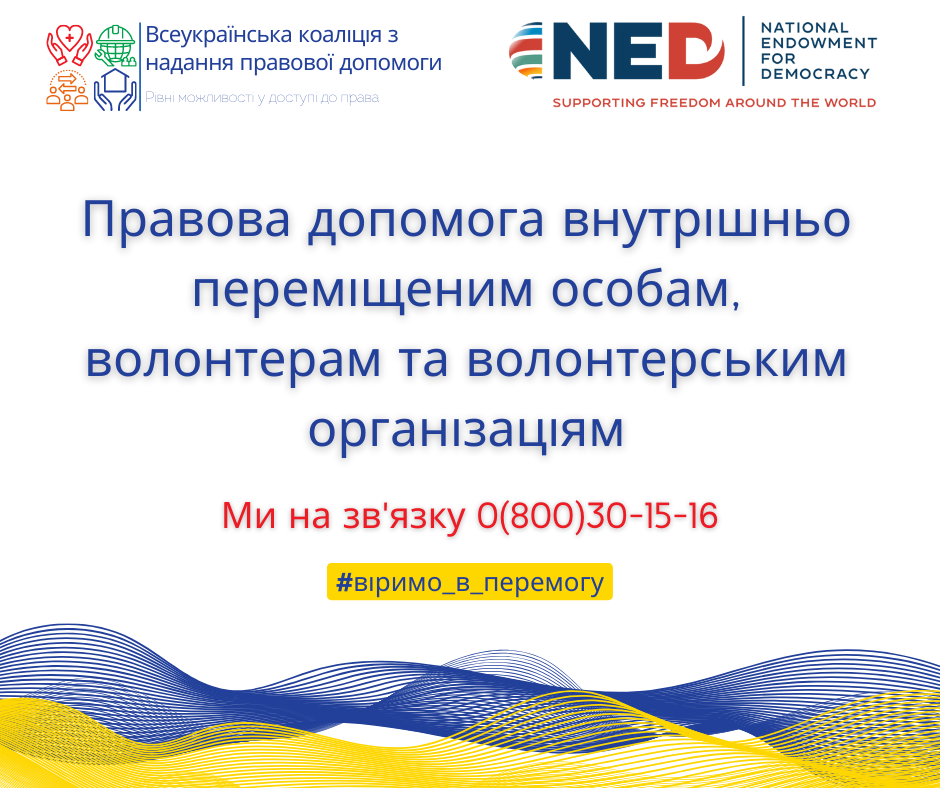 Всеукраїнська коаліція з надання правової допомоги
Рівні можливості у доступі до права

NED
NATIONAL ENDOWMENT FOR DEMOCRACY
SUPPORTING FREEDOM AROUND THE WORLD

Правова допомога внутрішньо переміщеним особам, волонтерам та волонтерським організаціям

Ми на зв'язку 0(800)30-15-16

#віримо_в_перемогу